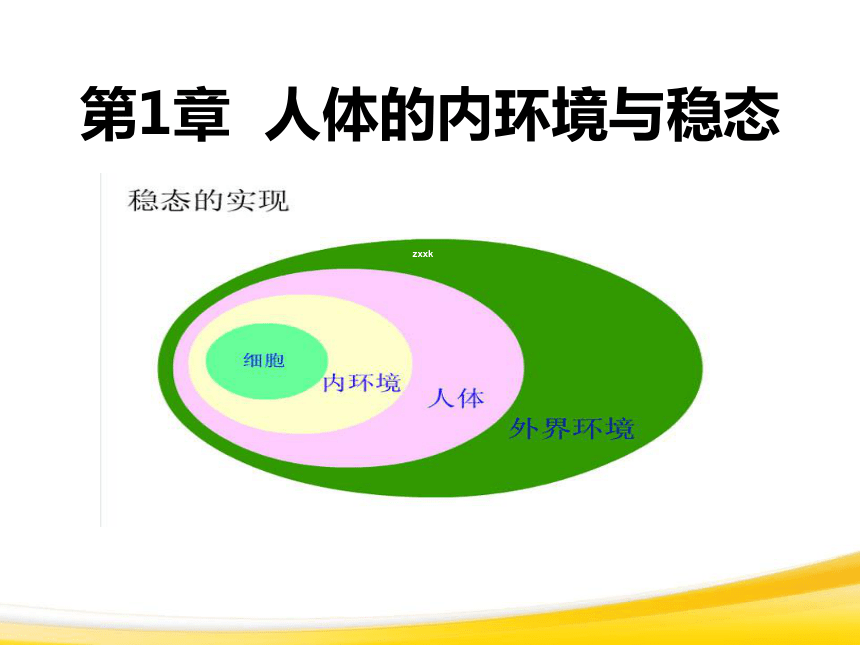 第1章 人体的内环境与稳态

稳态的实现

zxxk

细胞

内环境

人体

外界环境